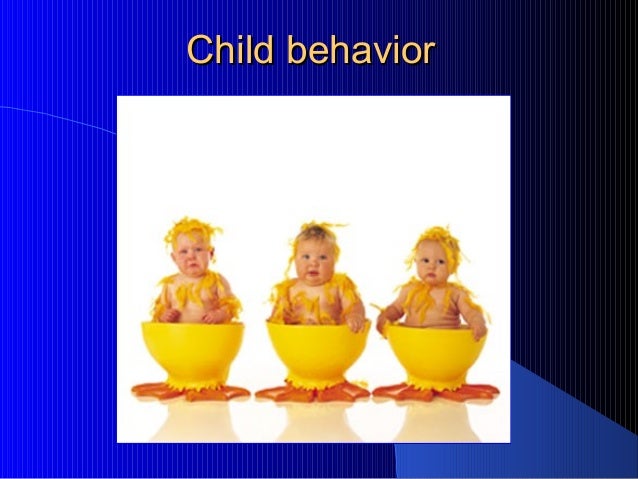 Child behavior